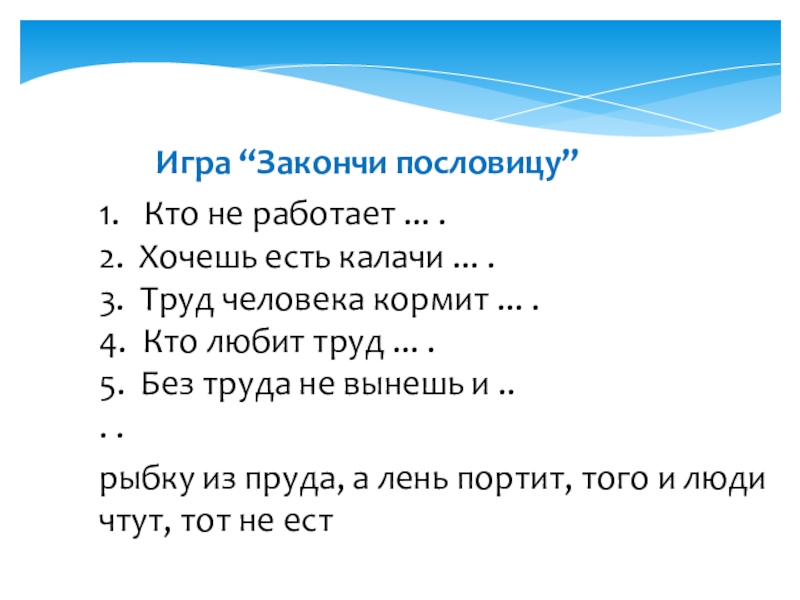 Игра “Закончи пословицу”

1. Кто не работает … .
2. Хочешь есть калачи … .
3. Труд человека кормит … .
4. Кто любит труд … .
5. Без труда не вынешь и ..
. .

рыбку из пруда, а лень портит, того и люди чтут, тот не ест